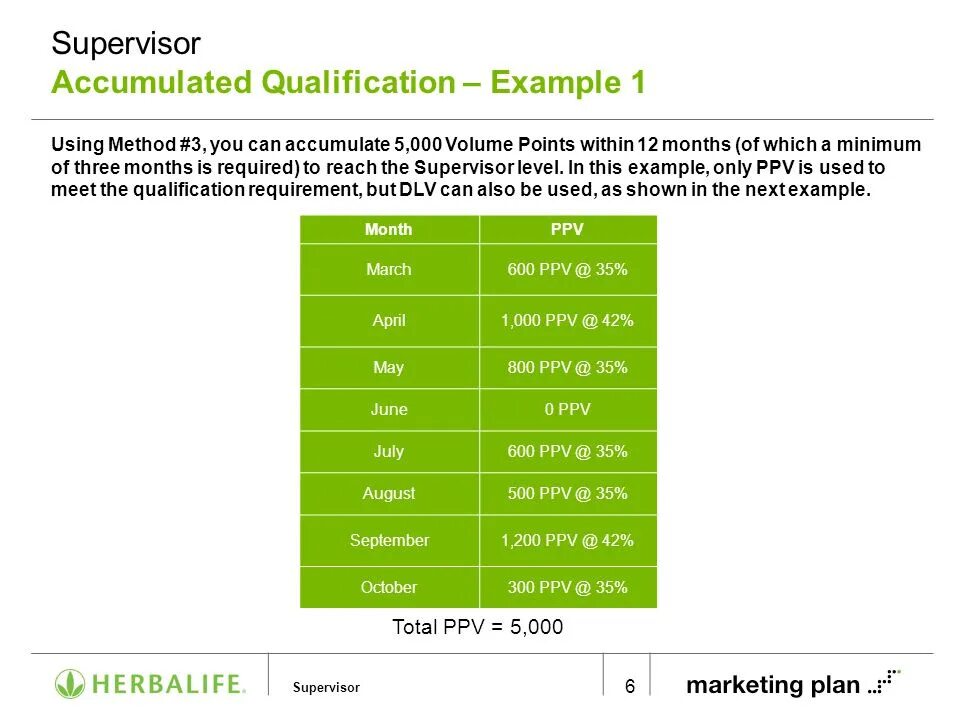 Supervisor
Accumulated Qualification – Example 1

Using Method #3, you can accumulate 5,000 Volume Points within 12 months (of which a minimum of three months is required) to reach the Supervisor level. In this example, only PPV is used to meet the qualification requirement, but DLV can also be used, as shown in the next example.

| Month | PPV |
|---|---|
| March | 600 PPV @ 35% |
| April | 1,000 PPV @ 42% |
| May | 800 PPV @ 35% |
| June | 0 PPV |
| July | 600 PPV @ 35% |
| August | 500 PPV @ 35% |
| September | 1,200 PPV @ 42% |
| October | 300 PPV @ 35% |

Total PPV = 5,000

HERBALIFE.

Supervisor

6

marketing plan